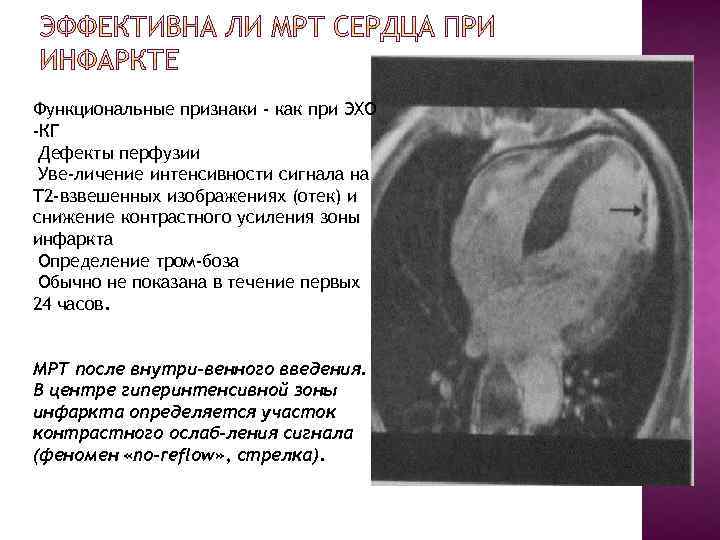 ЭФФЕКТИВНА ЛИ МРТ СЕРДЦА ПРИ ИНФАРКТЕ

Функциональные признаки - как при ЭХО -КГ

Дефекты перфузии

Уве-личение интенсивности сигнала на Т2-взвешенных изображениях (отек) и снижение контрастного усиления зоны инфаркта

Определение тром-боза

Обычно не показана в течение первых 24 часов.

МРТ после внутри-венного введения. В центре гиперинтенсивной зоны инфаркта определяется участок контрастного ослаб-ления сигнала (феномен «no-reflow», стрелка).